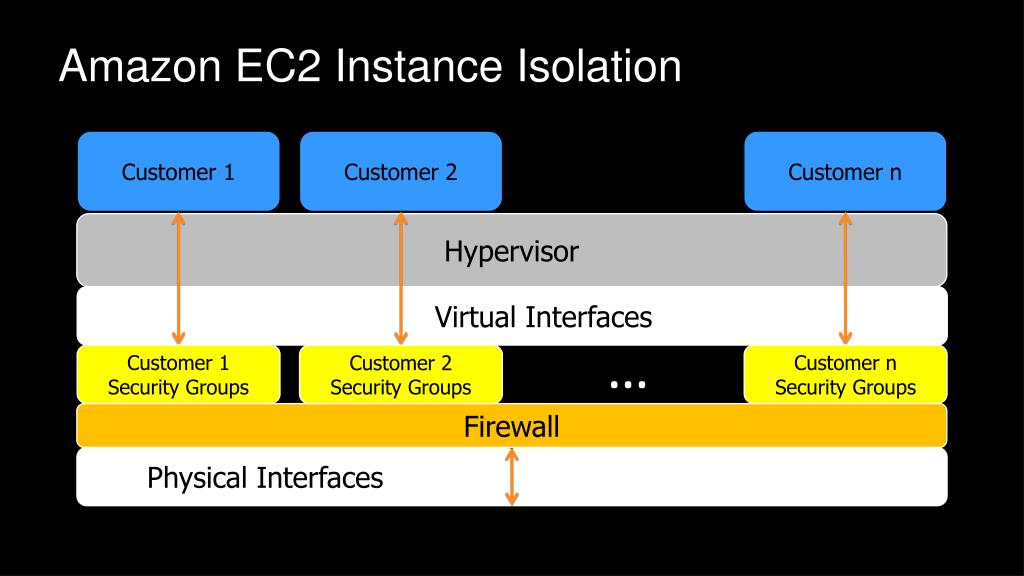 Amazon EC2 Instance Isolation

Customer 1

Customer 2

Customer n

Hypervisor

Virtual Interfaces

Customer 1 Security Groups

Customer 2 Security Groups

...

Customer n Security Groups

Firewall

Physical Interfaces